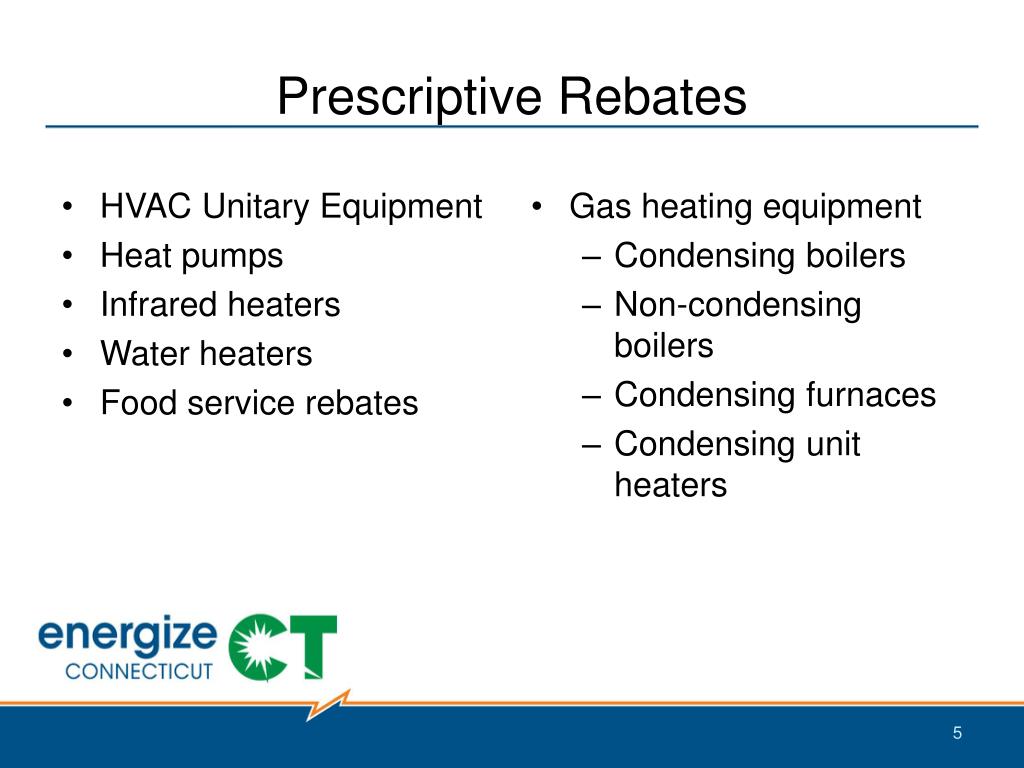 Prescriptive Rebates

• HVAC Unitary Equipment
• Heat pumps
• Infrared heaters
• Water heaters
• Food service rebates

• Gas heating equipment
– Condensing boilers
– Non-condensing boilers
– Condensing furnaces
– Condensing unit heaters

energize CONNECTICUT CT

5